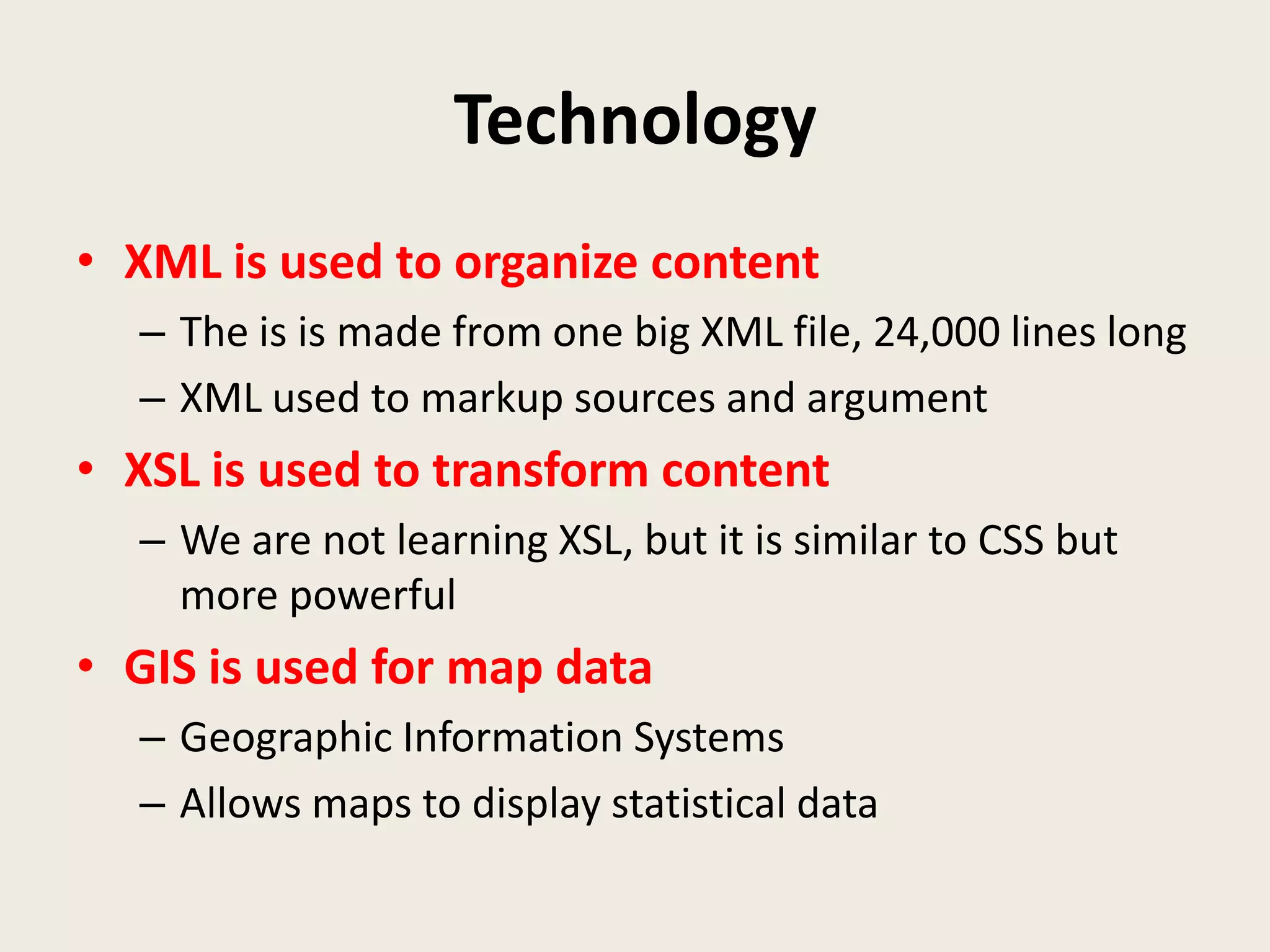 Technology

• XML is used to organize content
– The is is made from one big XML file, 24,000 lines long
– XML used to markup sources and argument
• XSL is used to transform content
– We are not learning XSL, but it is similar to CSS but more powerful
• GIS is used for map data
– Geographic Information Systems
– Allows maps to display statistical data